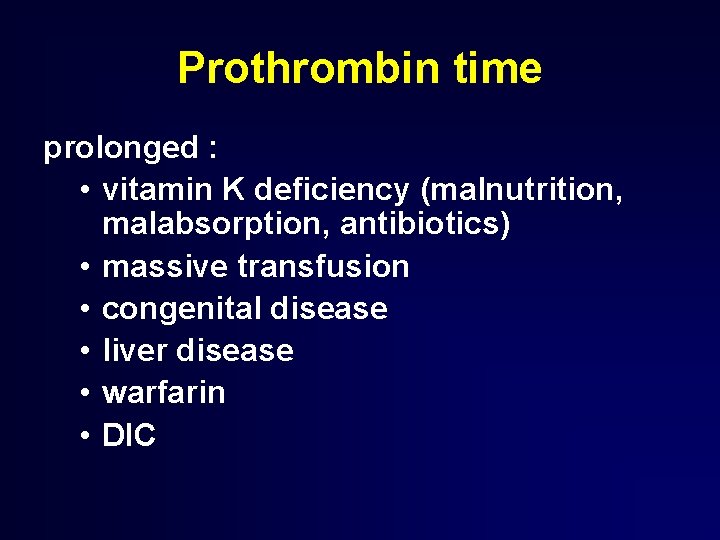 Prothrombin time

prolonged :

• vitamin K deficiency (malnutrition, malabsorption, antibiotics)
• massive transfusion
• congenital disease
• liver disease
• warfarin
• DIC